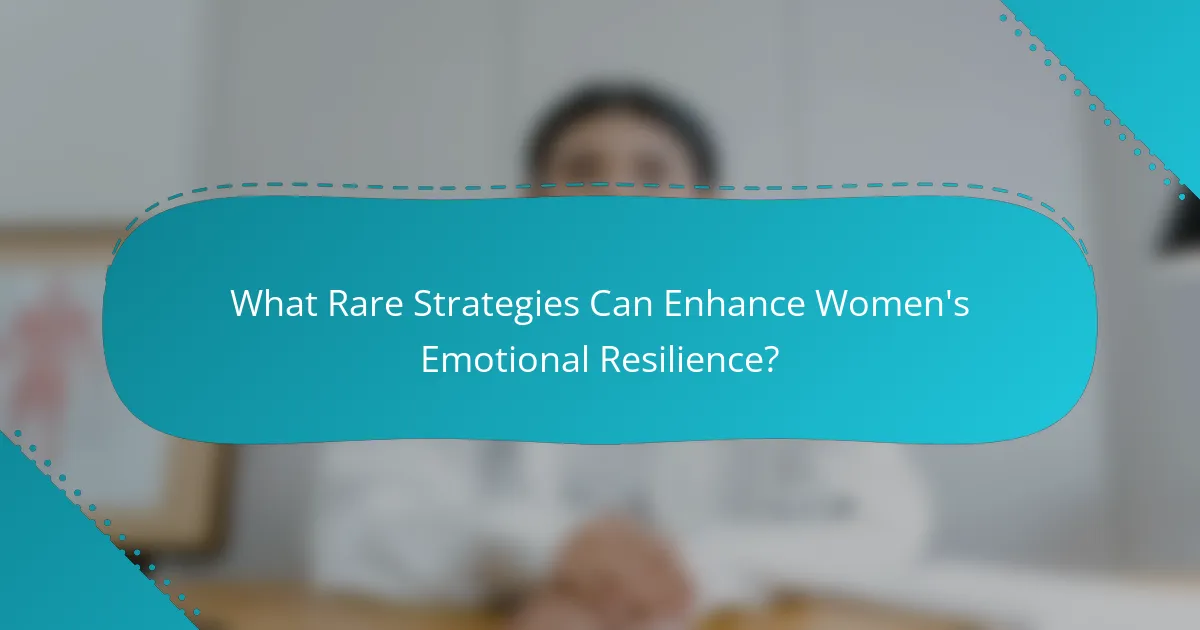 What Rare Strategies Can Enhance Women's Emotional Resilience?